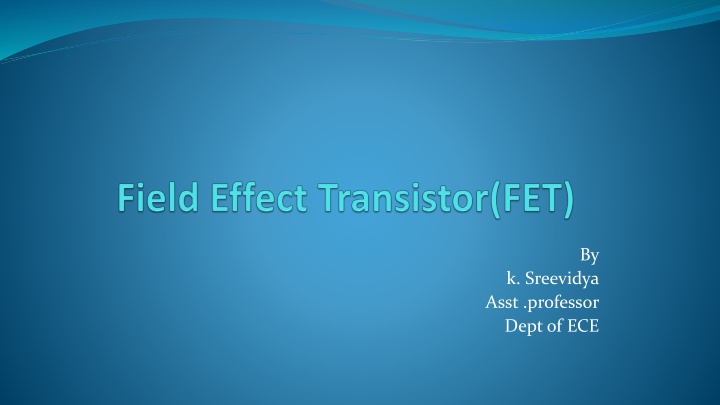 Field Effect Transistor(FET)

By
k. Sreevidya
Asst .professor
Dept of ECE